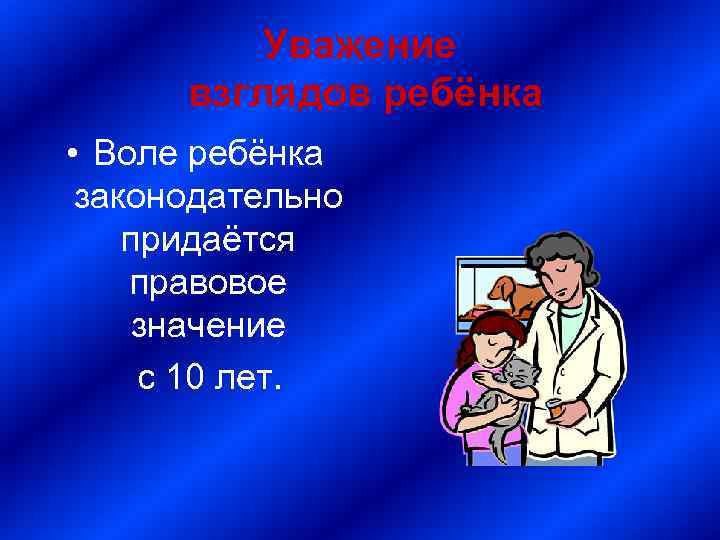 Уважение взглядов ребёнка

• Воле ребёнка законодательно придаётся правовое значение с 10 лет.